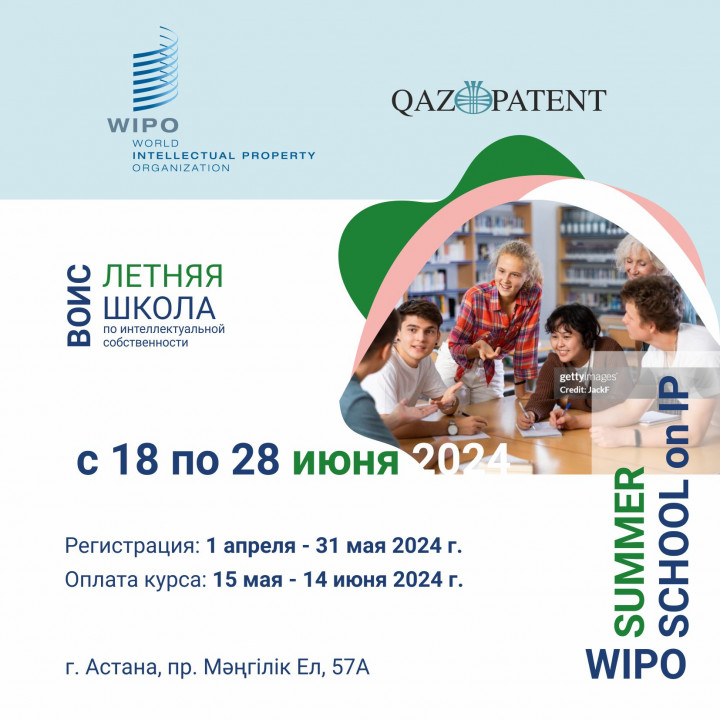 WIPO
WORLD
INTELLECTUAL PROPERTY
ORGANIZATION

QAZPATENT

ВОИС
ЛЕТНЯЯ
ШКОЛА
по интеллектуальной собственности

gettyimages
Credit: JackF

с 18 по 28 июня 2024

Регистрация: 1 апреля - 31 мая 2024 г.
Оплата курса: 15 мая - 14 июня 2024 г.

г. Астана, пр. Мәңгілік Ел, 57А

WIPO SUMMER SCHOOL on IP